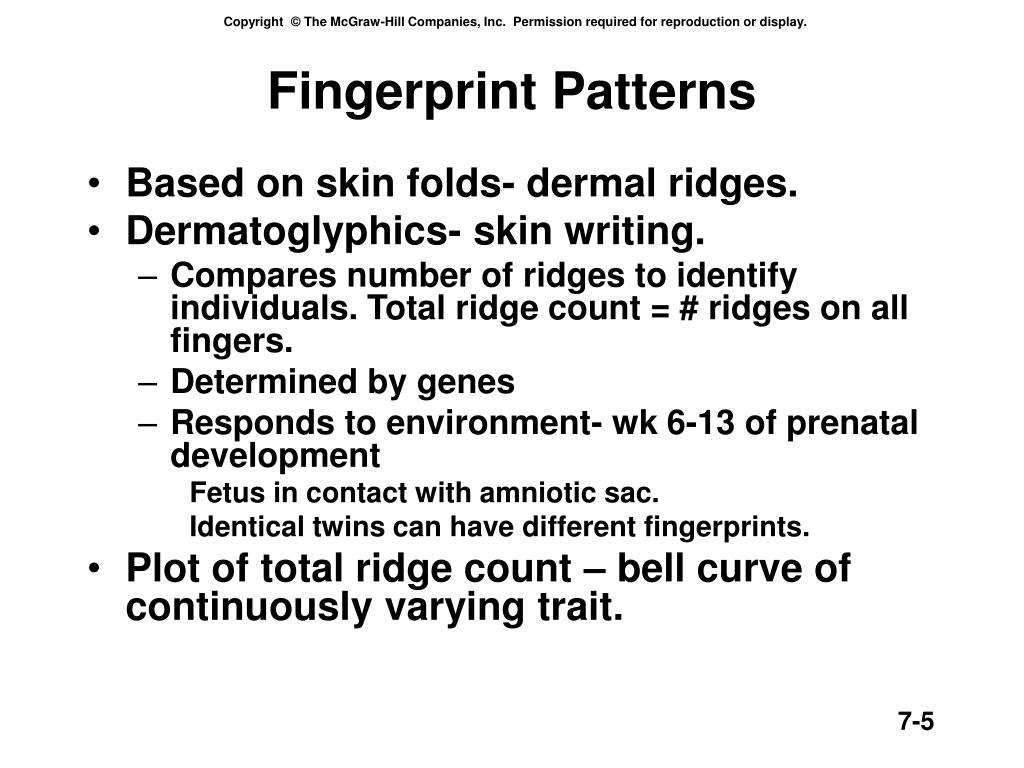 Copyright © The McGraw-Hill Companies, Inc. Permission required for reproduction or display.

Fingerprint Patterns

• Based on skin folds- dermal ridges.
• Dermatoglyphics- skin writing.
– Compares number of ridges to identify individuals. Total ridge count = # ridges on all fingers.
– Determined by genes
– Responds to environment- wk 6-13 of prenatal development
Fetus in contact with amniotic sac.
Identical twins can have different fingerprints.
• Plot of total ridge count – bell curve of continuously varying trait.

7-5